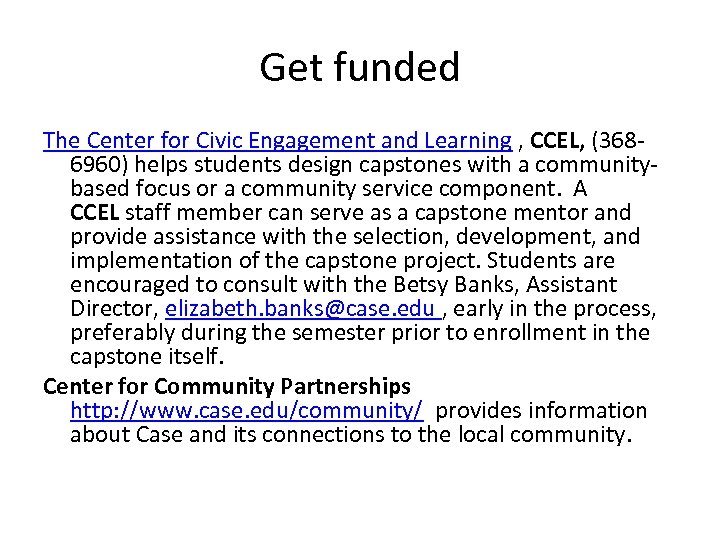 Get funded

The Center for Civic Engagement and Learning , CCEL, (368-6960) helps students design capstones with a community-based focus or a community service component. A CCEL staff member can serve as a capstone mentor and provide assistance with the selection, development, and implementation of the capstone project. Students are encouraged to consult with the Betsy Banks, Assistant Director, elizabeth.banks@case.edu , early in the process, preferably during the semester prior to enrollment in the capstone itself.

Center for Community Partnerships http://www.case.edu/community/ provides information about Case and its connections to the local community.